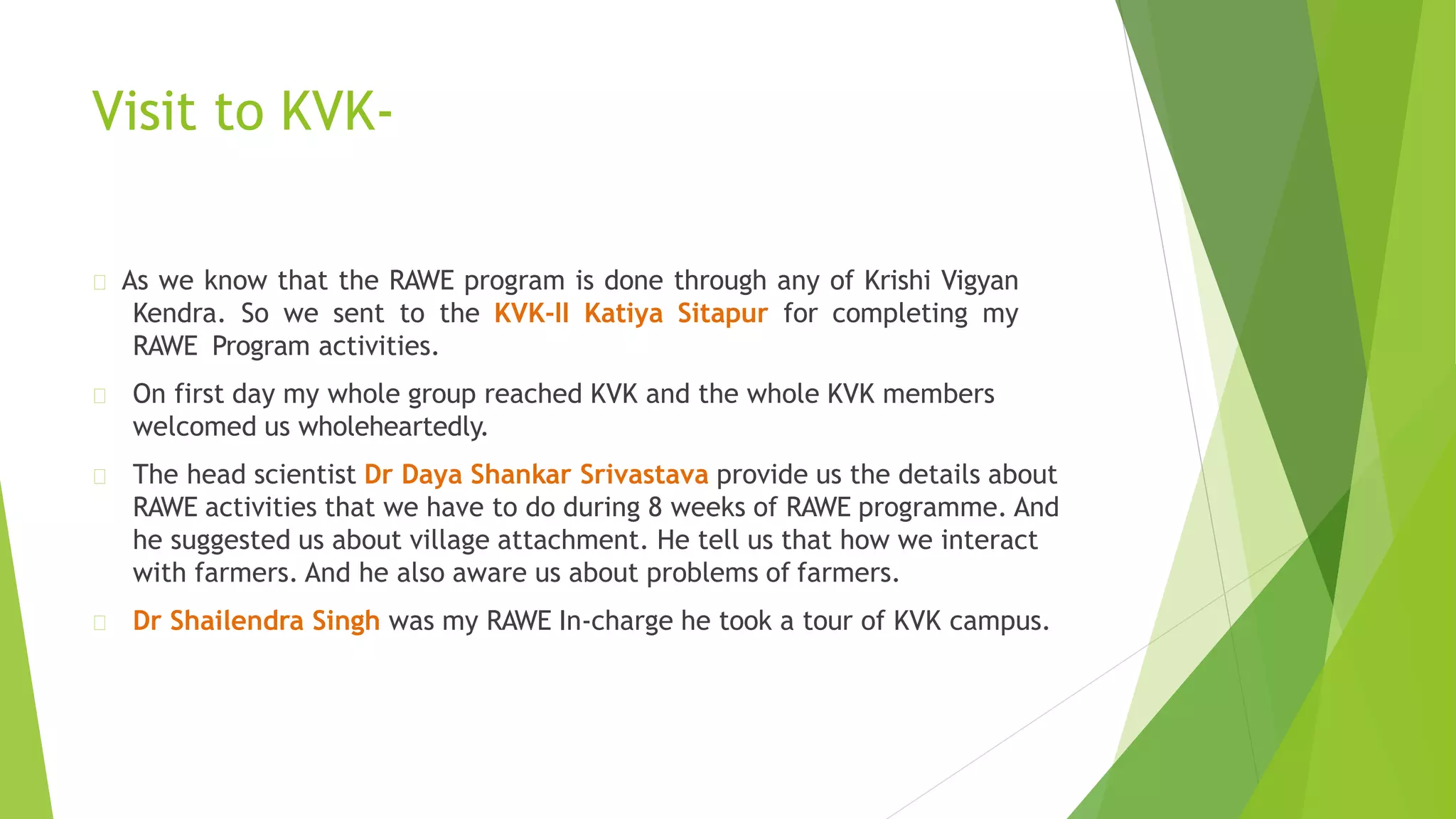 Visit to KVK-

As we know that the RAWE program is done through any of Krishi Vigyan Kendra. So we sent to the KVK-II Katiya Sitapur for completing my RAWE Program activities.

On first day my whole group reached KVK and the whole KVK members welcomed us wholeheartedly.

The head scientist Dr Daya Shankar Srivastava provide us the details about RAWE activities that we have to do during 8 weeks of RAWE programme. And he suggested us about village attachment. He tell us that how we interact with farmers. And he also aware us about problems of farmers.

Dr Shailendra Singh was my RAWE In-charge he took a tour of KVK campus.